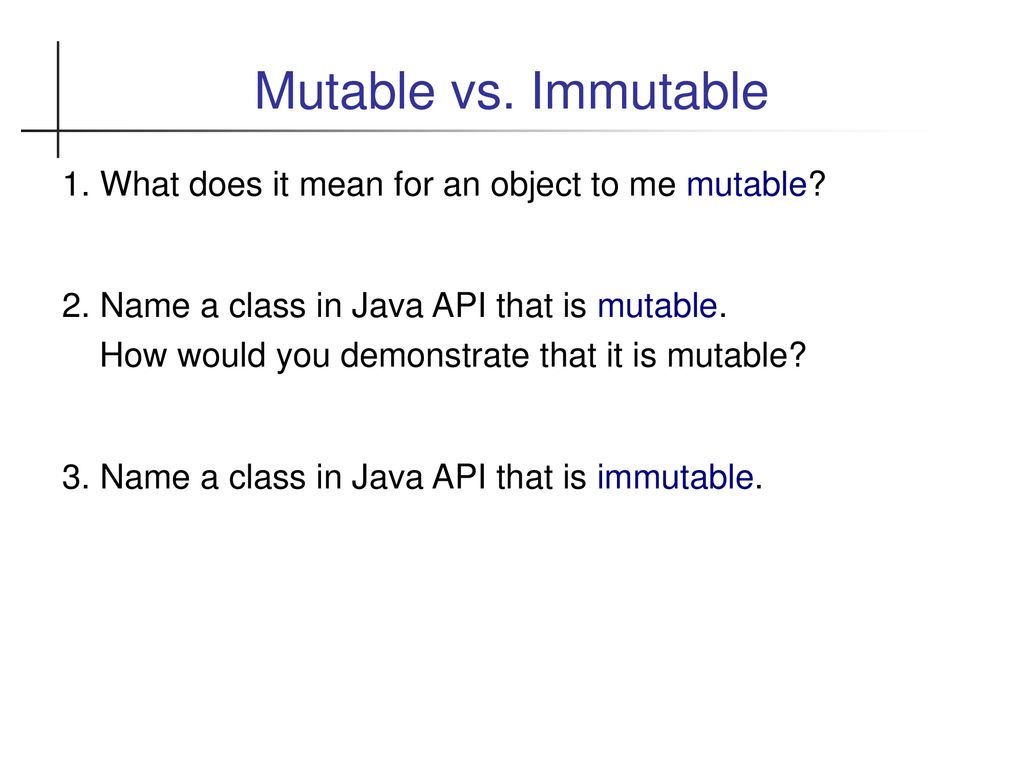 Mutable vs. Immutable

1. What does it mean for an object to me mutable?

2. Name a class in Java API that is mutable.
How would you demonstrate that it is mutable?

3. Name a class in Java API that is immutable.